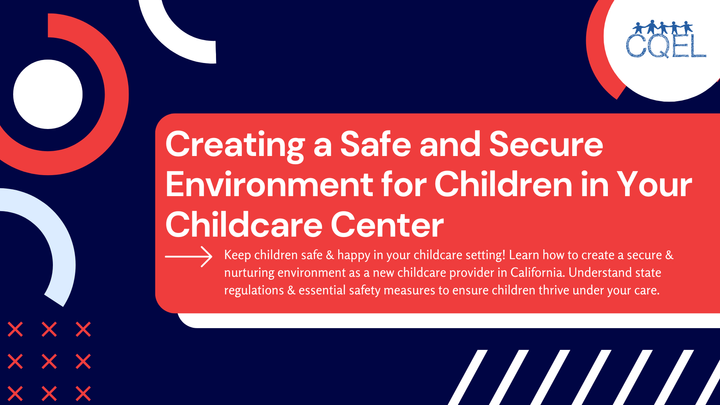 CQEL

Creating a Safe and Secure Environment for Children in Your Childcare Center

Keep children safe & happy in your childcare setting! Learn how to create a secure & nurturing environment as a new childcare provider in California. Understand state regulations & essential safety measures to ensure children thrive under your care.